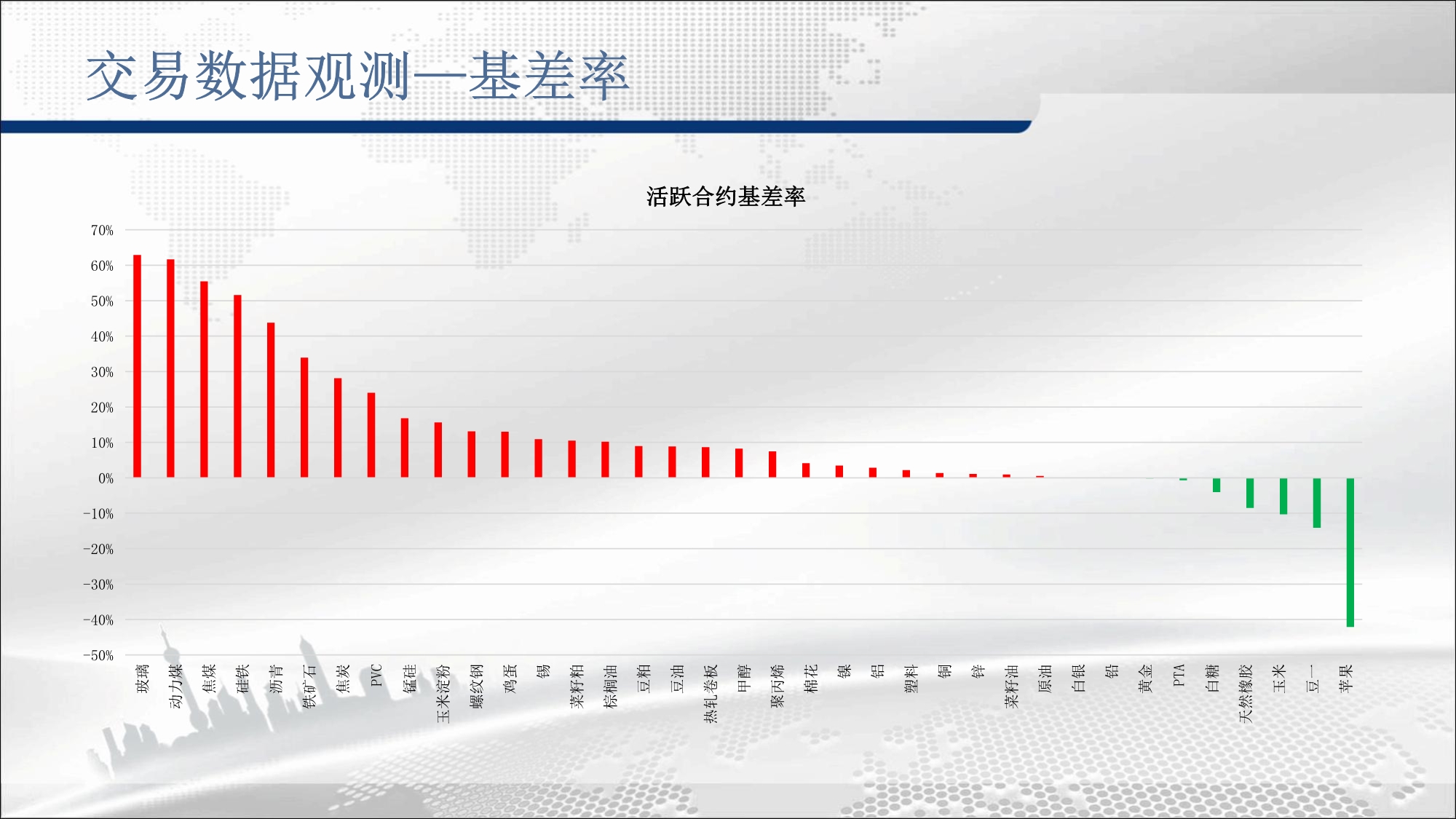 交易数据观测—基差率

活跃合约基差率

70%
60%
50%
40%
30%
20%
10%
0%
-10%
-20%
-30%
-40%
-50%

玻璃
动力煤
焦煤
硅铁
沥青
铁矿石
焦炭
PVC
锰硅
玉米淀粉
螺纹钢
鸡蛋
锡
菜籽粕
棕榈油
豆粕
豆油
热轧卷板
甲醇
聚丙烯
棉花
镍
铝
塑料
铜
锌
菜籽油
原油
白银
铅
黄金
PTA
白糖
天然橡胶
玉米
豆一
苹果